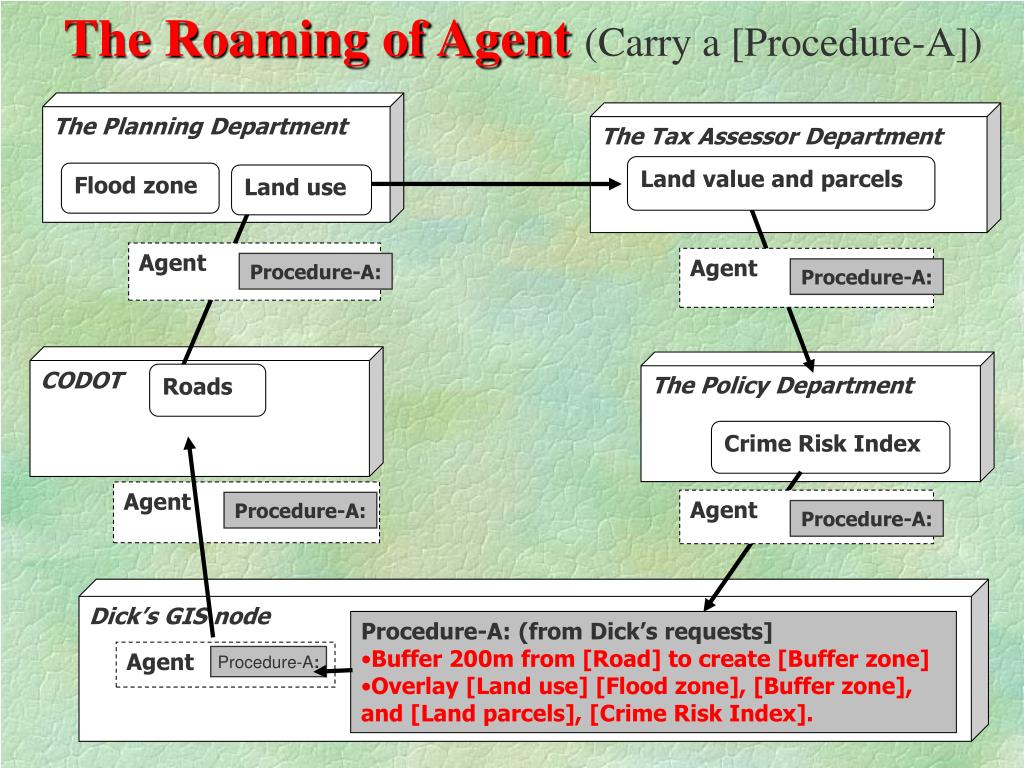 The Roaming of Agent (Carry a [Procedure-A])

The Planning Department

Flood zone

Land use

Agent

Procedure-A:

The Tax Assessor Department

Land value and parcels

Agent

Procedure-A:

CODOT

Roads

Agent

Procedure-A:

The Policy Department

Crime Risk Index

Agent

Procedure-A:

Dick's GIS node

Agent

Procedure-A:

Procedure-A: (from Dick's requests]
•Buffer 200m from [Road] to create [Buffer zone]
•Overlay [Land use] [Flood zone], [Buffer zone], and [Land parcels], [Crime Risk Index].